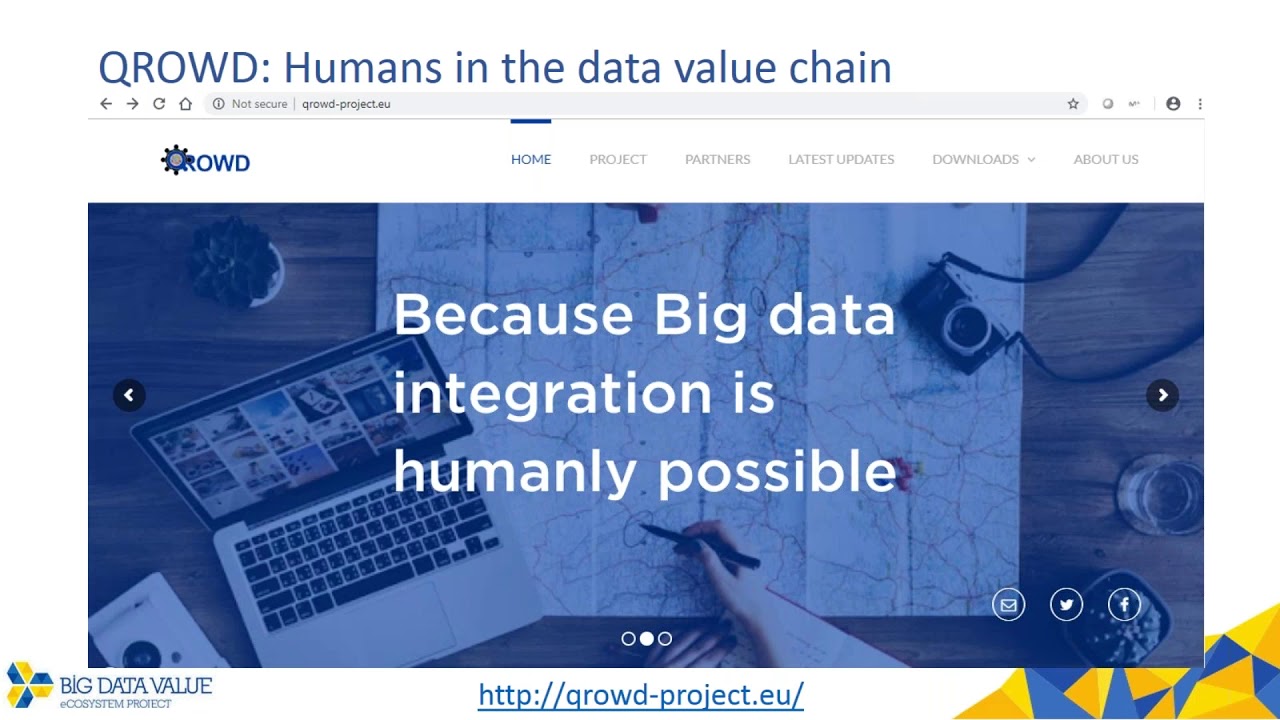 QROWD: Humans in the data value chain

Not secure | qrowd-project.eu

QROWD

HOME PROJECT PARTNERS LATEST UPDATES DOWNLOADS ABOUT US

Because Big data integration is humanly possible

BIG DATA VALUE
eCOSYSTEM PROJECT

http://qrowd-project.eu/